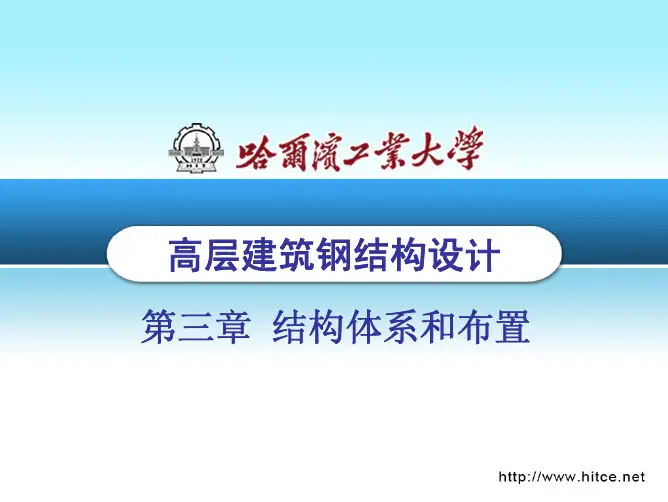 1920
HIT

哈爾濱工業大學

高层建筑钢结构设计

第三章 结构体系和布置

http://www.hitce.net